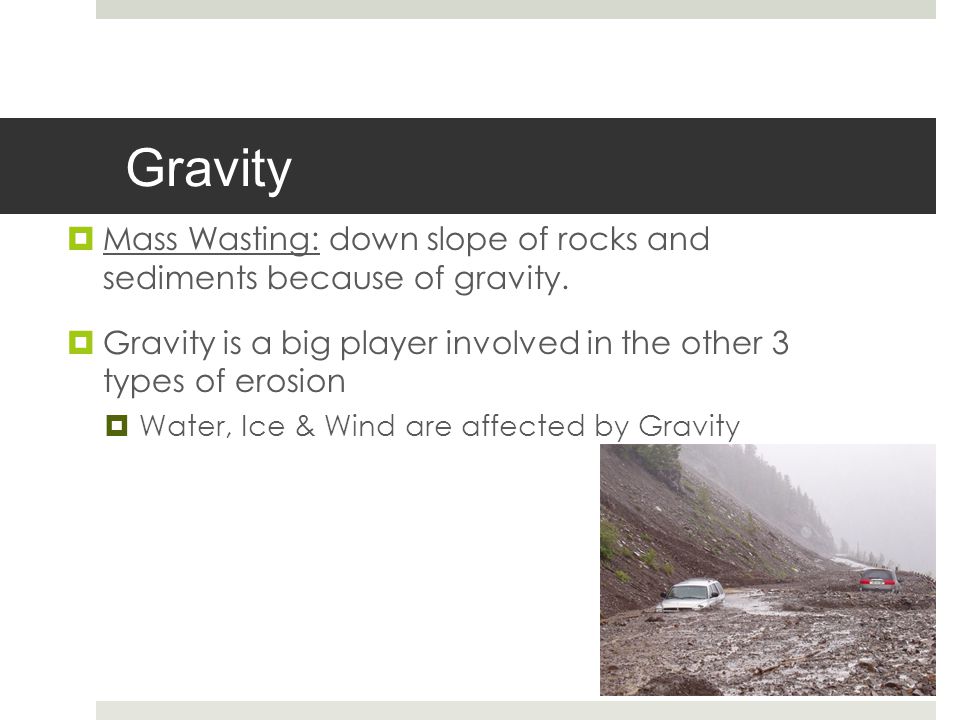 Gravity

Mass Wasting: down slope of rocks and sediments because of gravity.

Gravity is a big player involved in the other 3 types of erosion

Water, Ice & Wind are affected by Gravity